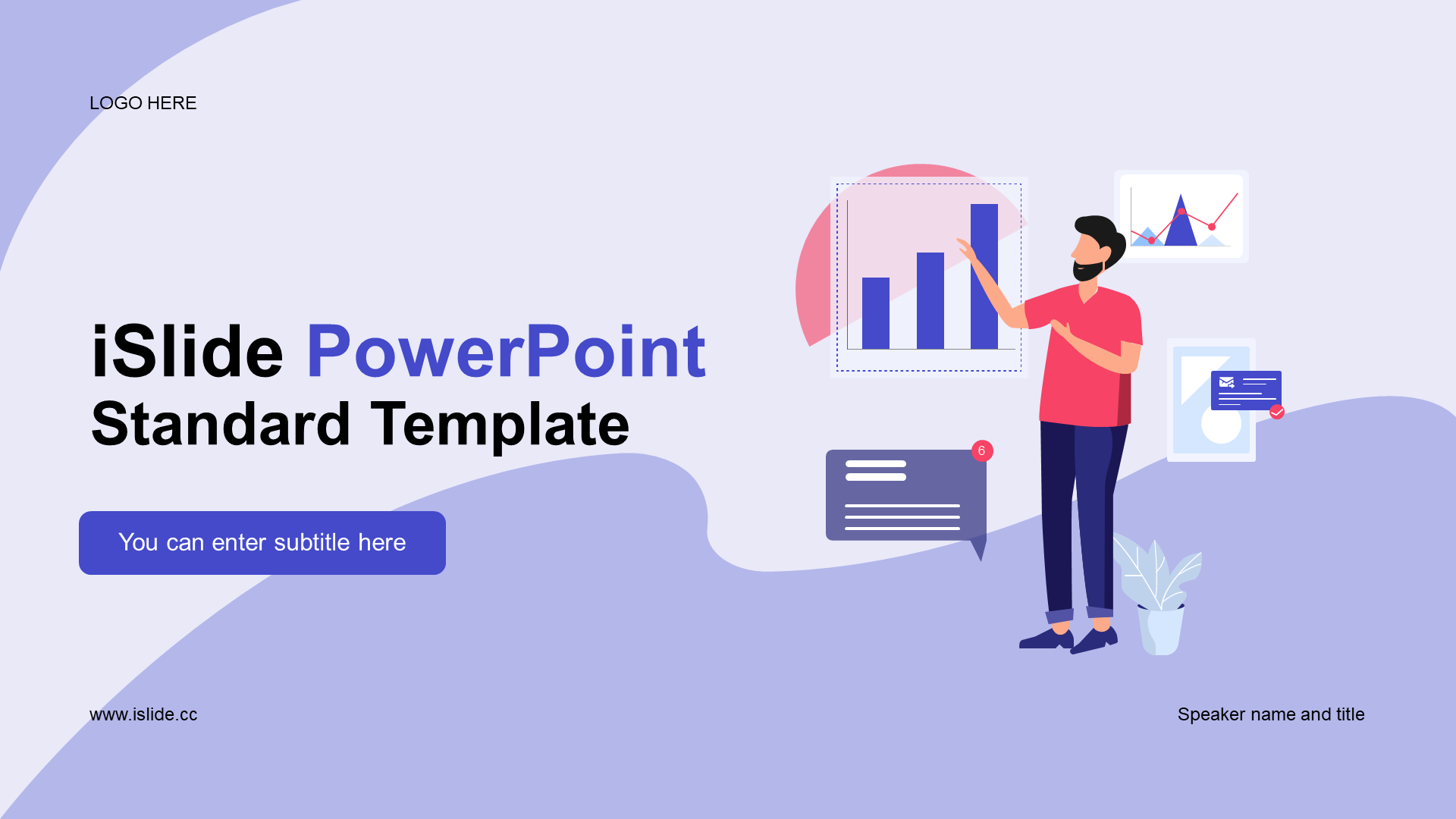 LOGO HERE

iSlide PowerPoint
Standard Template

You can enter subtitle here

6

www.islide.cc

Speaker name and title